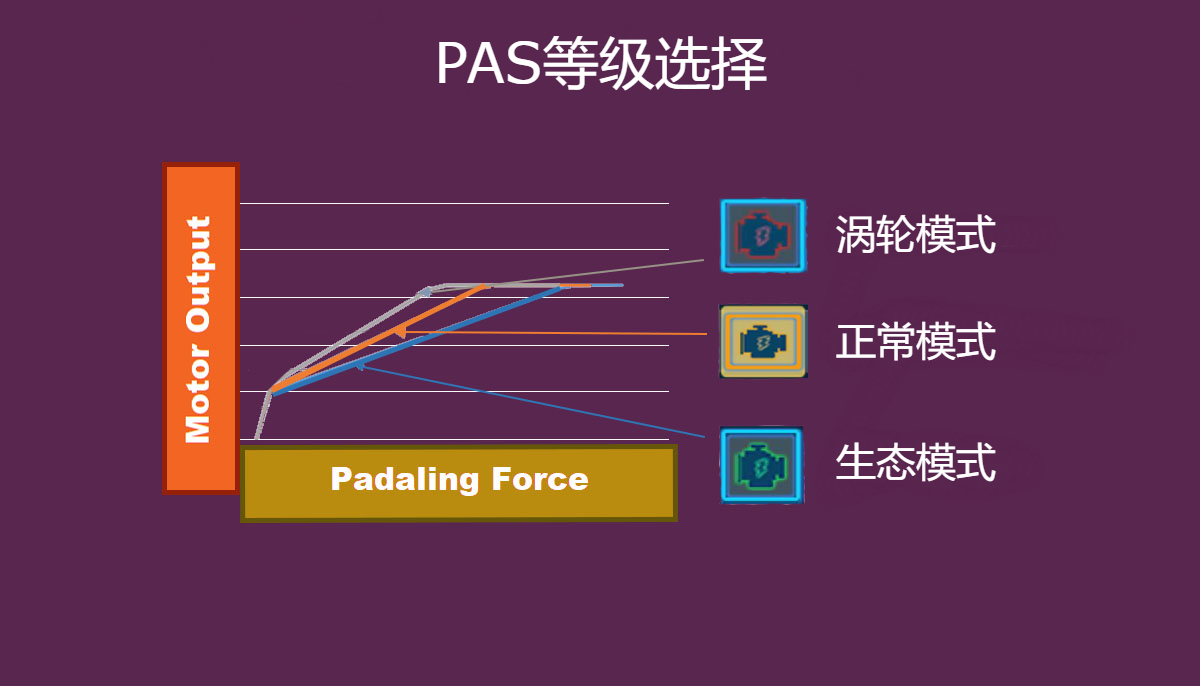 PAS等级选择

Motor Output

Padaling Force

涡轮模式

正常模式

生态模式